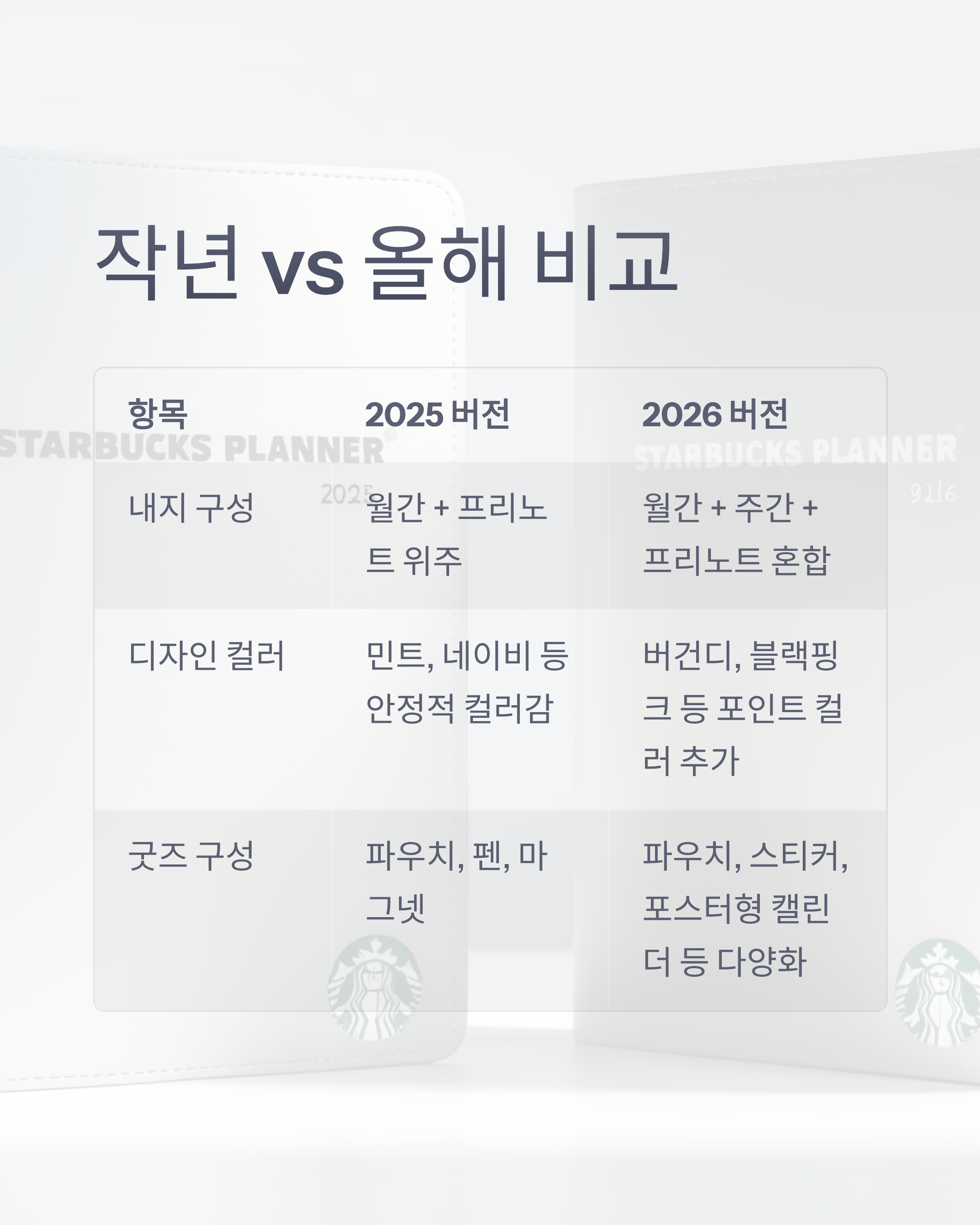 작년 vs 올해 비교

STARBUCKS PLANNER

2025

STARBUCKS PLANNER

9116

| 항목 | 2025 버전 | 2026 버전 |
|---|---|---|
| 내지 구성 | 월간 + 프리노트 위주 | 월간 + 주간 + 프리노트 혼합 |
| 디자인 컬러 | 민트, 네이비 등 안정적 컬러감 | 버건디, 블랙핑크 등 포인트 컬러 추가 |
| 굿즈 구성 | 파우치, 펜, 마그넷 | 파우치, 스티커, 포스터형 캘린더 등 다양화 |